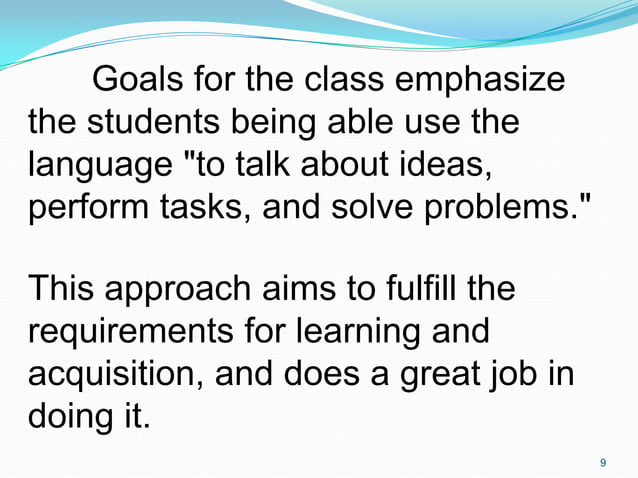 Goals for the class emphasize the students being able use the language "to talk about ideas, perform tasks, and solve problems."

This approach aims to fulfill the requirements for learning and acquisition, and does a great job in doing it.

9